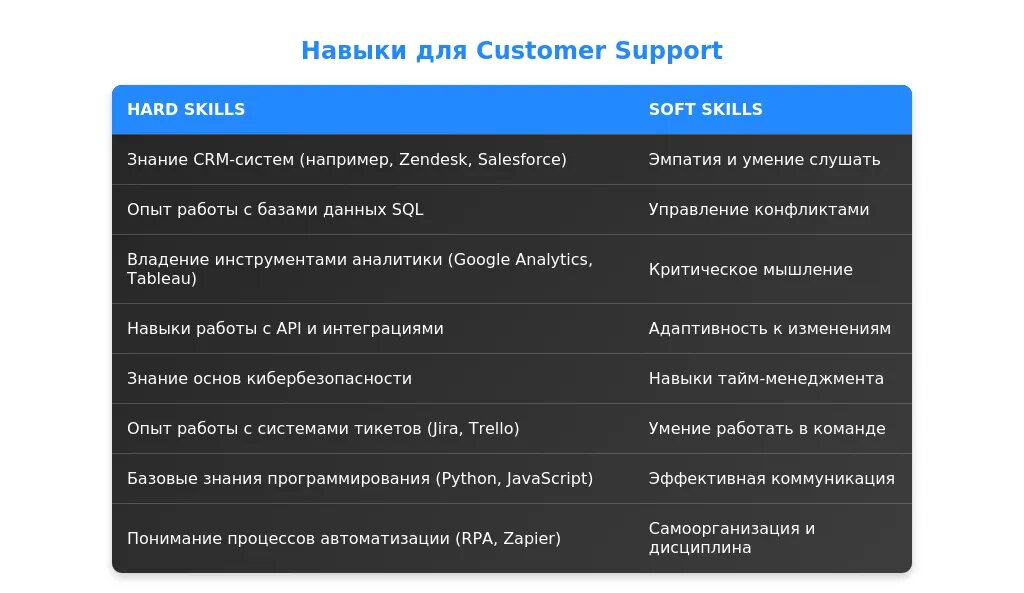 Навыки для Customer Support

| HARD SKILLS | SOFT SKILLS |
|---|---|
| Знание CRM-систем (например, Zendesk, Salesforce) | Эмпатия и умение слушать |
| Опыт работы с базами данных SQL | Управление конфликтами |
| Владение инструментами аналитики (Google Analytics, Tableau) | Критическое мышление |
| Навыки работы с API и интеграциями | Адаптивность к изменениям |
| Знание основ кибербезопасности | Навыки тайм-менеджмента |
| Опыт работы с системами тикетов (Jira, Trello) | Умение работать в команде |
| Базовые знания программирования (Python, JavaScript) | Эффективная коммуникация |
| Понимание процессов автоматизации (RPA, Zapier) | Самоорганизация и дисциплина |